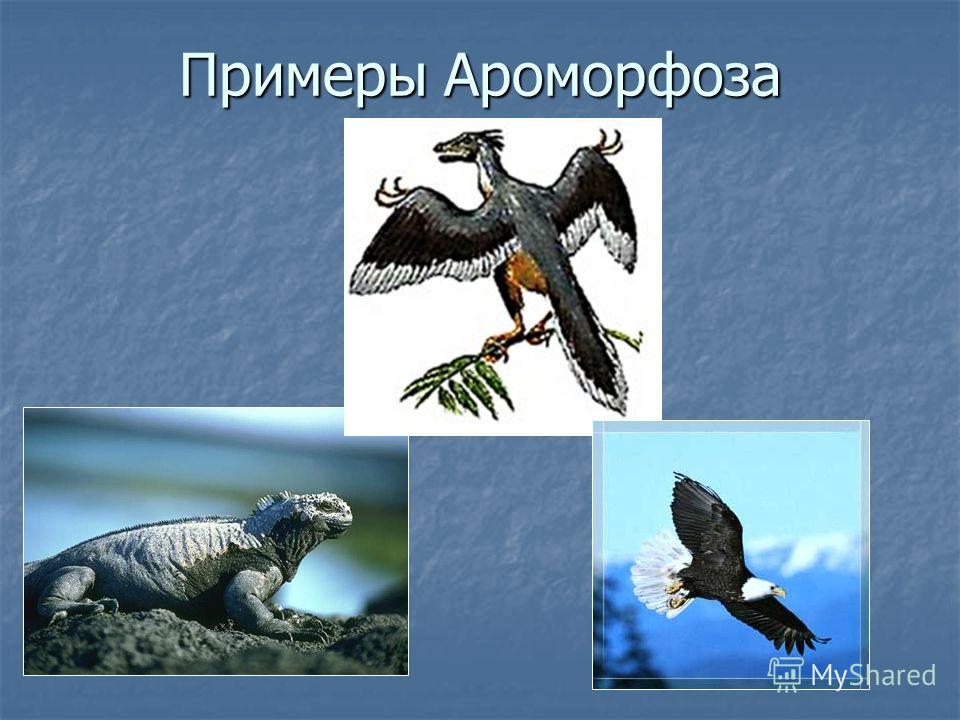 Примеры Ароморфоза

MyShared